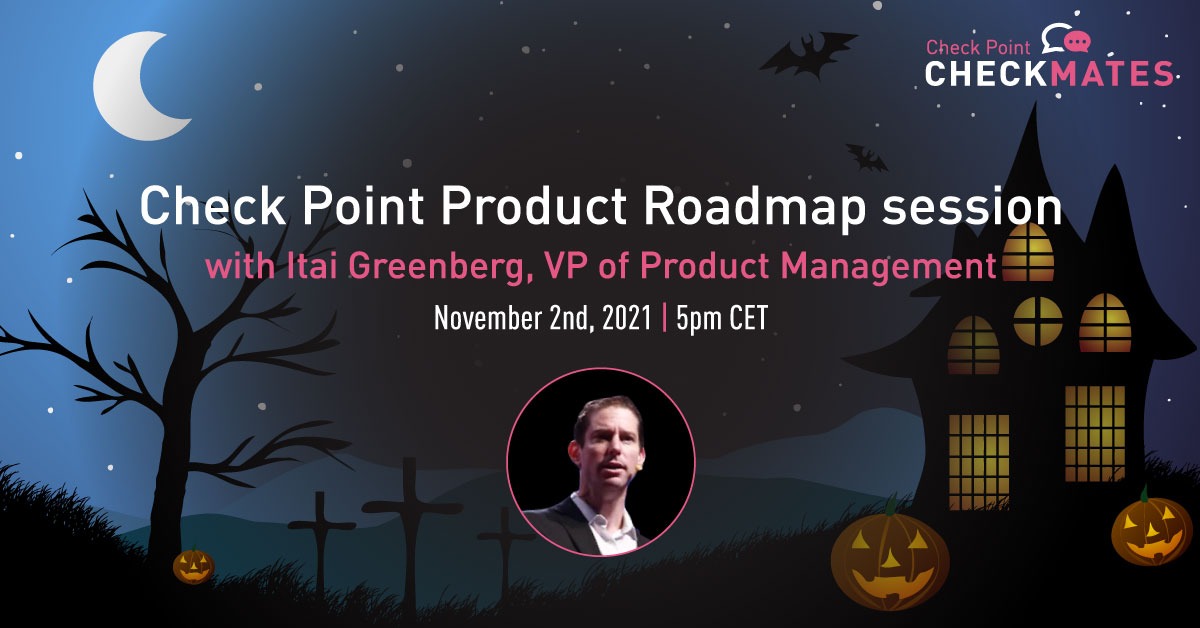 Check Point
CHECKMATES

Check Point Product Roadmap session
with Itai Greenberg, VP of Product Management
November 2nd, 2021 | 5pm CET